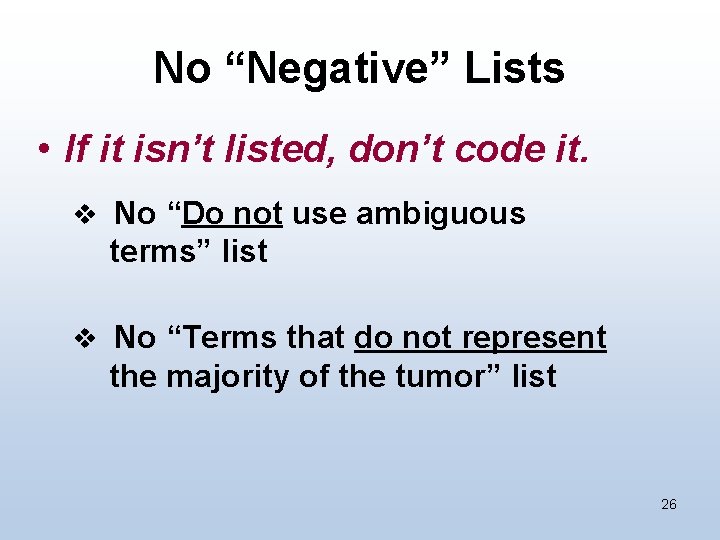 No “Negative” Lists

• If it isn’t listed, don’t code it.

❖ No “Do not use ambiguous terms” list

❖ No “Terms that do not represent the majority of the tumor” list

26